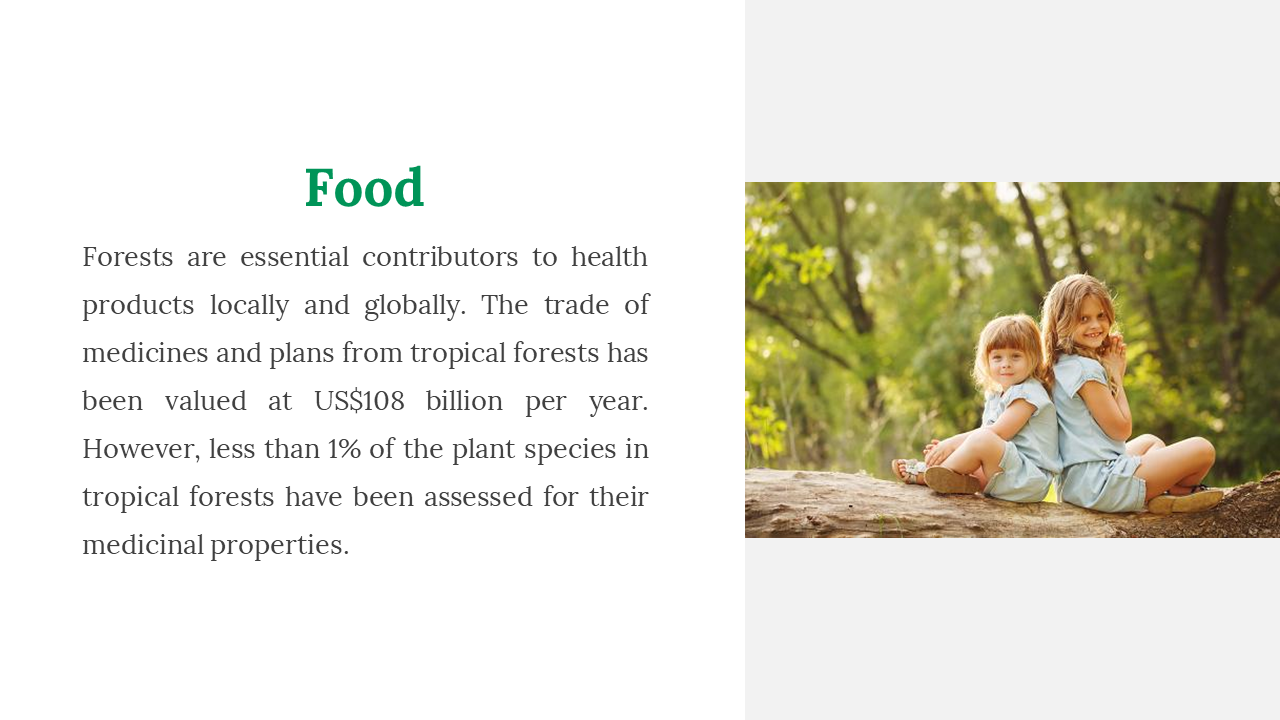 Food

Forests are essential contributors to health products locally and globally. The trade of medicines and plans from tropical forests has been valued at US$108 billion per year. However, less than 1% of the plant species in tropical forests have been assessed for their medicinal properties.